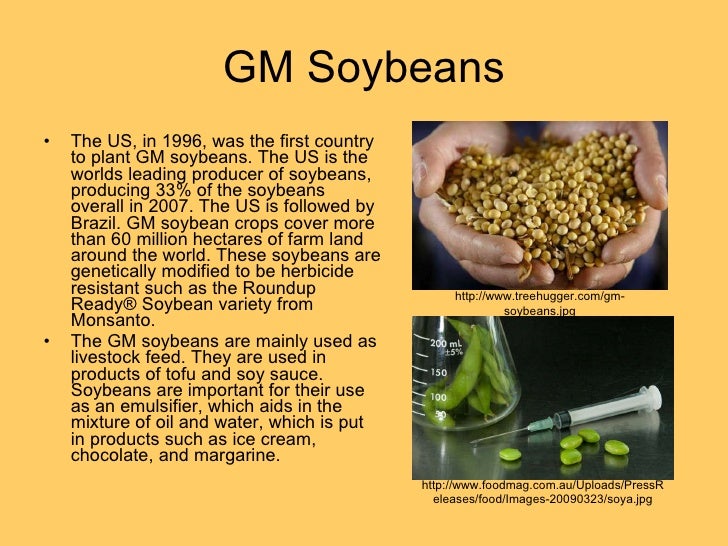 GM Soybeans

• The US, in 1996, was the first country to plant GM soybeans. The US is the worlds leading producer of soybeans, producing 33% of the soybeans overall in 2007. The US is followed by Brazil. GM soybean crops cover more than 60 million hectares of farm land around the world. These soybeans are genetically modified to be herbicide resistant such as the Roundup Ready® Soybean variety from Monsanto.

• The GM soybeans are mainly used as livestock feed. They are used in products of tofu and soy sauce. Soybeans are important for their use as an emulsifier, which aids in the mixture of oil and water, which is put in products such as ice cream, chocolate, and margarine.

http://www.treehugger.com/gm-soybeans.jpg

200 mL
±5%
150
100
50

http://www.foodmag.com.au/Uploads/PressReleases/food/Images-20090323/soya.jpg